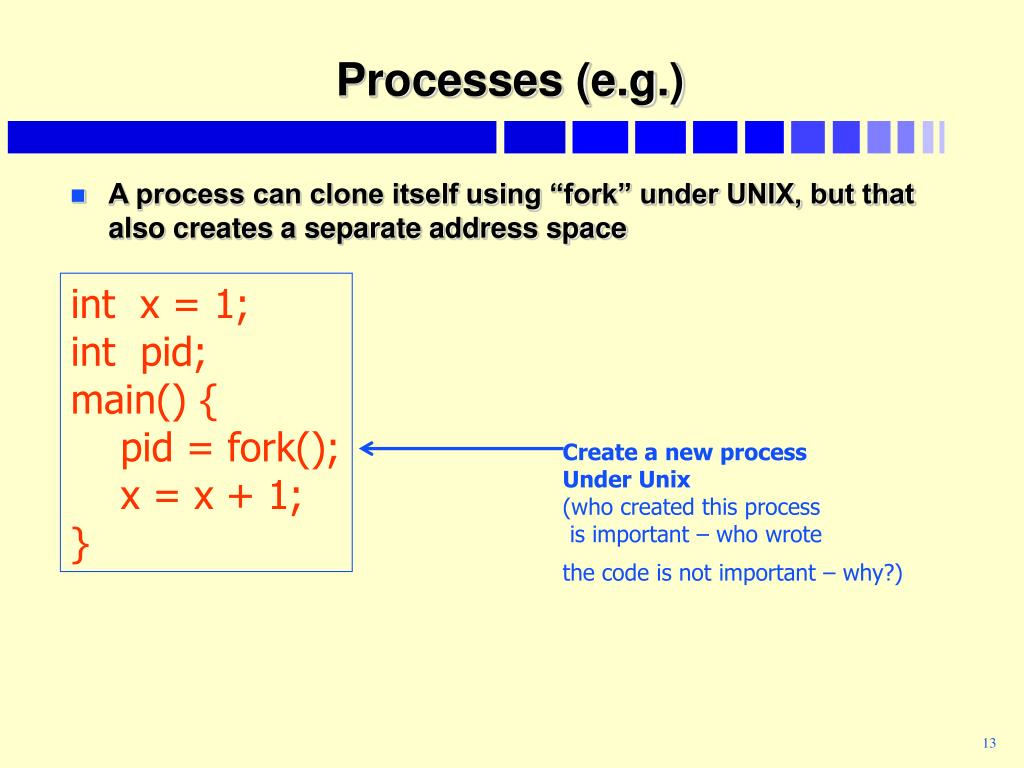 Processes (e.g.)

A process can clone itself using “fork” under UNIX, but that also creates a separate address space

int x = 1;
int pid;
main() {
pid = fork();
x = x + 1;
}

Create a new process
Under Unix
(who created this process
is important – who wrote
the code is not important – why?)

13